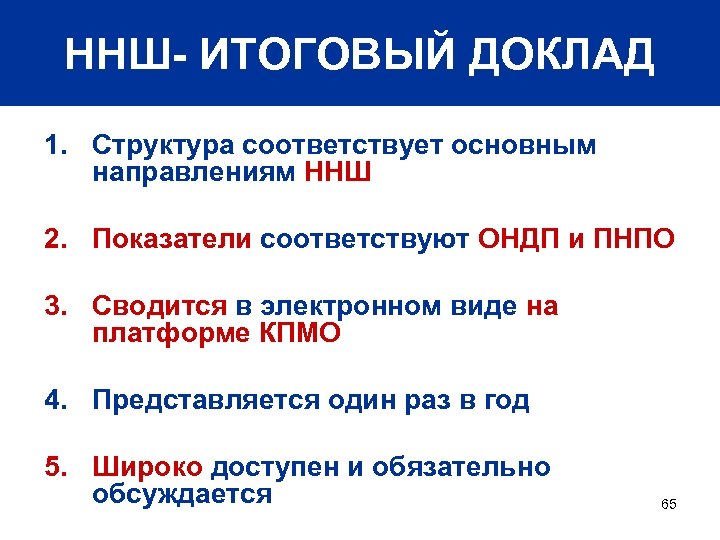 ННШ- ИТОГОВЫЙ ДОКЛАД

1. Структура соответствует основным направлениям ННШ

2. Показатели соответствуют ОНДП и ПНПО

3. Сводится в электронном виде на платформе КПМО

4. Представляется один раз в год

5. Широко доступен и обязательно обсуждается

65